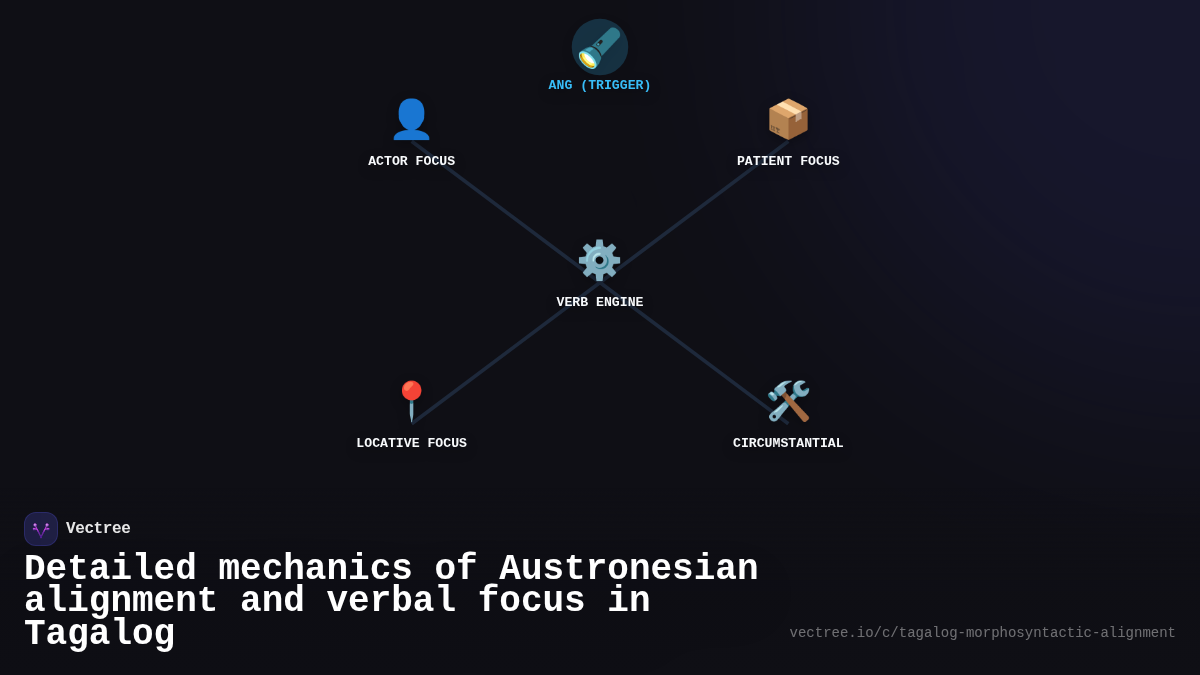 ANG (TRIGGER)

ACTOR FOCUS

PATIENT FOCUS

VERB ENGINE

LOCATIVE FOCUS

CIRCUMSTANTIAL

Vectree

Detailed mechanics of Austronesian alignment and verbal focus in Tagalog

vectree.io/c/tagalog-morphosyntactic-alignment